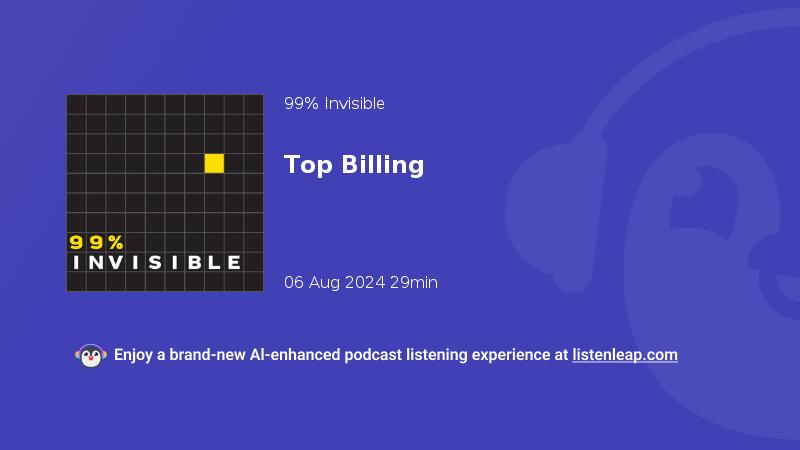 99%
INVISIBLE

99% Invisible

Top Billing

06 Aug 2024 29min

Enjoy a brand-new AI-enhanced podcast listening experience at listenleap.com